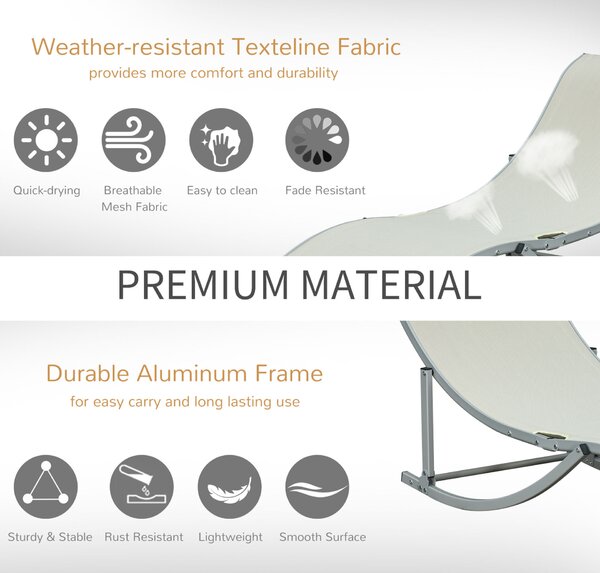 Weather-resistant Texteline Fabric
provides more comfort and durability

Quick-drying

Breathable
Mesh Fabric

Easy to clean

Fade Resistant

PREMIUM MATERIAL

Durable Aluminum Frame
for easy carry and long lasting use

Sturdy & Stable

Rust Resistant

Lightweight

Smooth Surface